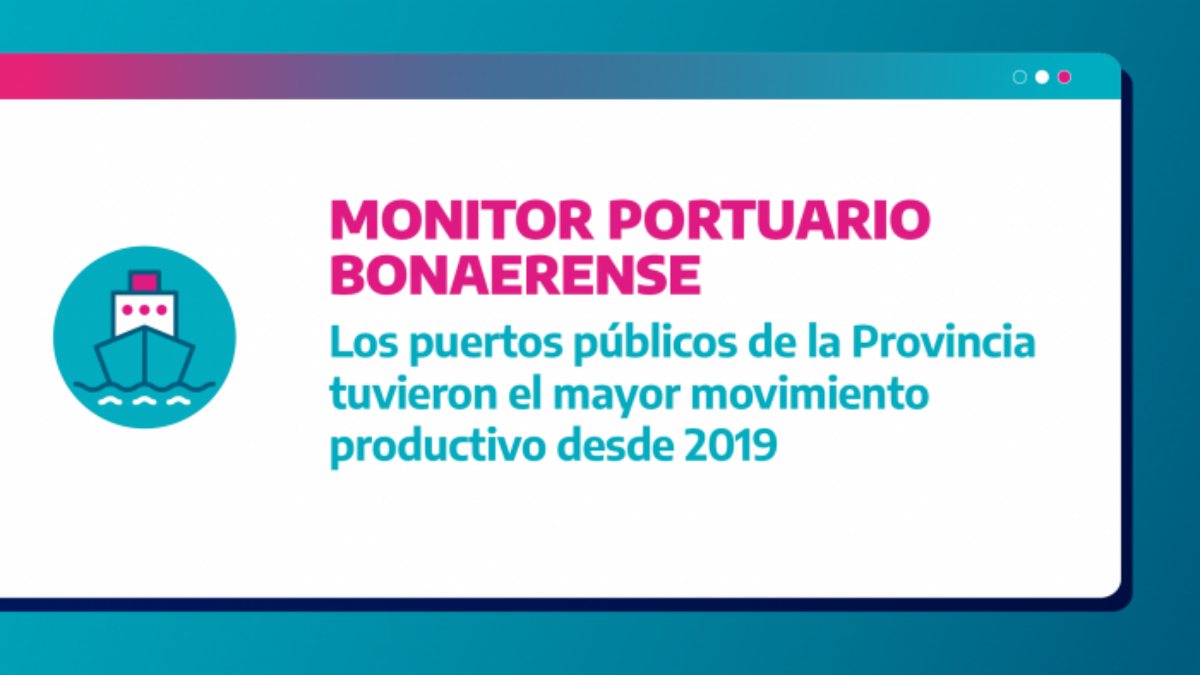 MONITOR PORTUARIO BONAERENSE

Los puertos públicos de la Provincia tuvieron el mayor movimiento productivo desde 2019